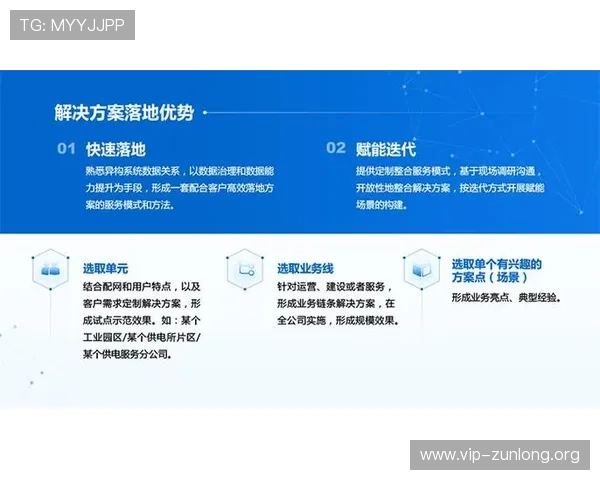 TG: MYYJJPP

解决方案落地优势

01 快速落地
熟悉异构系统数据关系，以数据治理和数据能力提升为手段，形成一套配合客户高效落地方案的服务模式和方法。

02 赋能迭代
提供定制整合服务模式，基于现场调研沟通，开放性地整合解决方案，按迭代方式开展赋能场景的构建。

选取单元
结合配网和用户特点，以及客户需求定制解决方案，形成试点示范效果。如：某个工业园区/某个供电所片区/某个供电服务分公司。

选取业务线
针对运营、建设或者服务，形成业务链条解决方案，在全公司实施，形成规模效果。

选取单个有兴趣的方案点（场景）
形成业务亮点、典型经验。

www.vip-zunlong.org